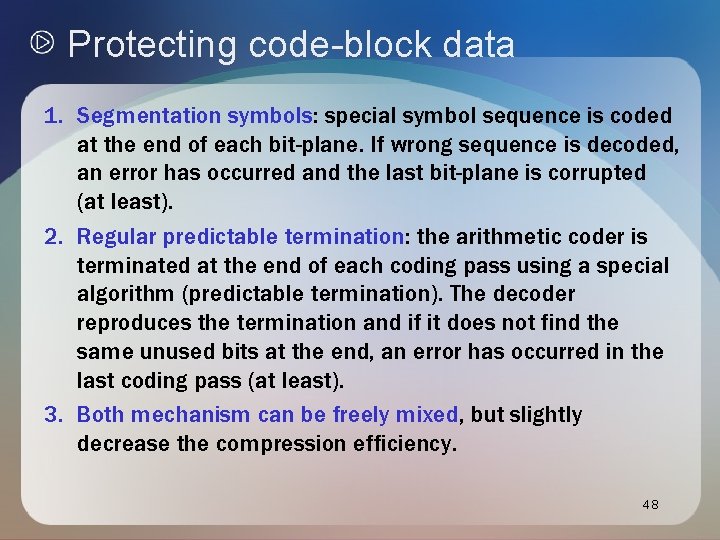 Protecting code-block data

1. Segmentation symbols: special symbol sequence is coded at the end of each bit-plane. If wrong sequence is decoded, an error has occurred and the last bit-plane is corrupted (at least).

2. Regular predictable termination: the arithmetic coder is terminated at the end of each coding pass using a special algorithm (predictable termination). The decoder reproduces the termination and if it does not find the same unused bits at the end, an error has occurred in the last coding pass (at least).

3. Both mechanism can be freely mixed, but slightly decrease the compression efficiency.

48